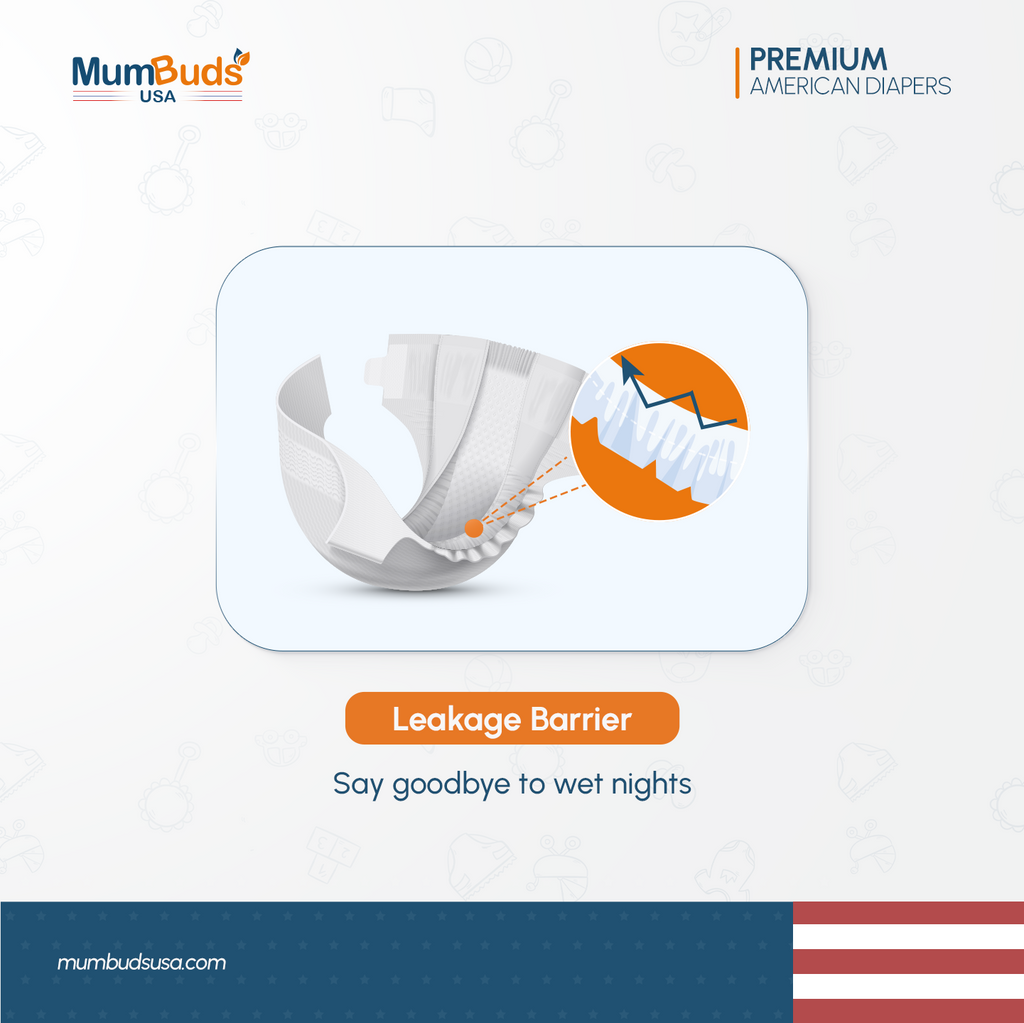 MumBuds
USA

PREMIUM
AMERICAN DIAPERS

Leakage Barrier

Say goodbye to wet nights

mumbudsusa.com